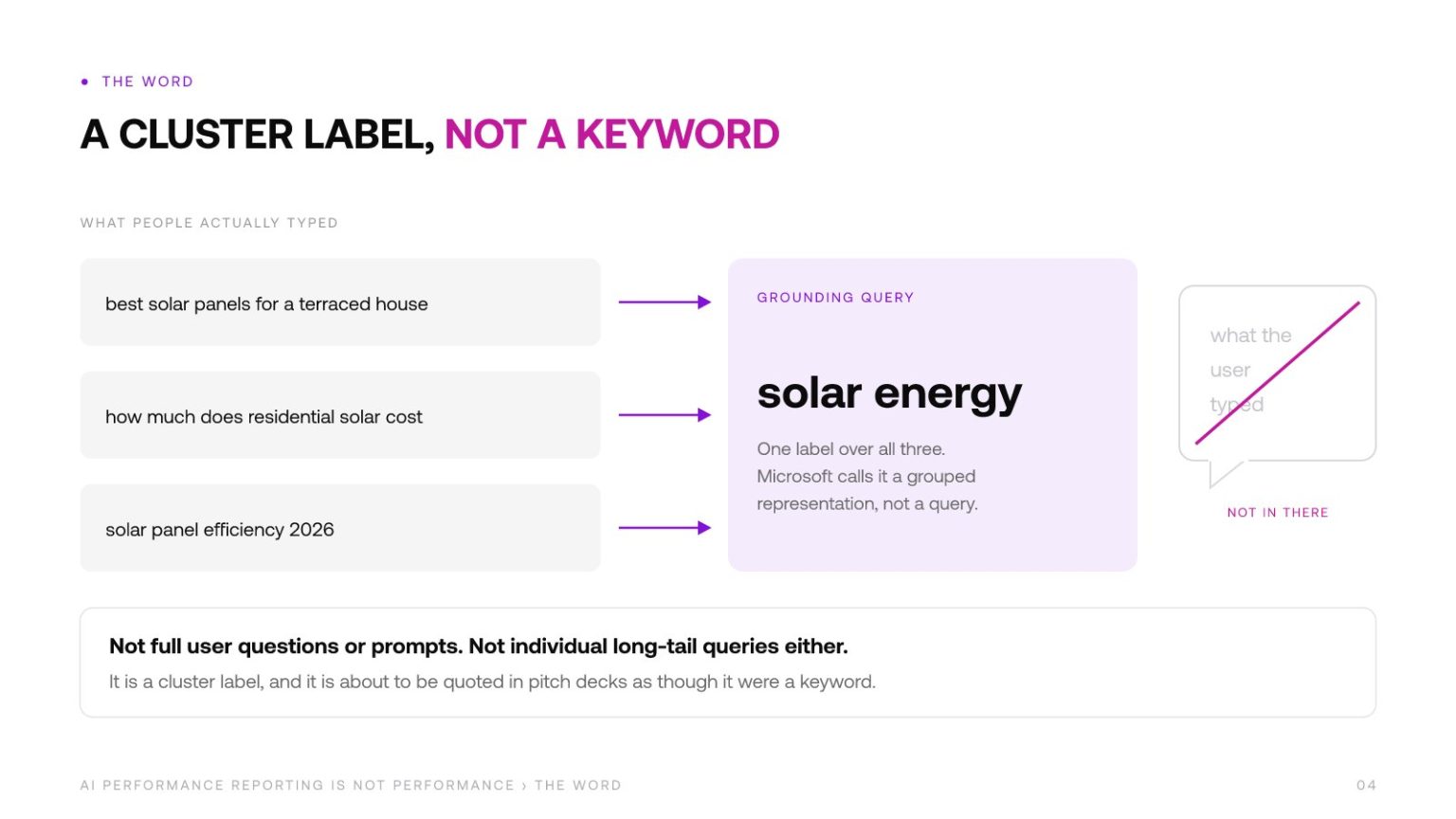 • THE WORD

A CLUSTER LABEL, NOT A KEYWORD

WHAT PEOPLE ACTUALLY TYPED

best solar panels for a terraced house

how much does residential solar cost

solar panel efficiency 2026

GROUNDING QUERY

solar energy

One label over all three. Microsoft calls it a grouped representation, not a query.

what the user typed

NOT IN THERE

Not full user questions or prompts. Not individual long-tail queries either.

It is a cluster label, and it is about to be quoted in pitch decks as though it were a keyword.

AI PERFORMANCE REPORTING IS NOT PERFORMANCE › THE WORD

04